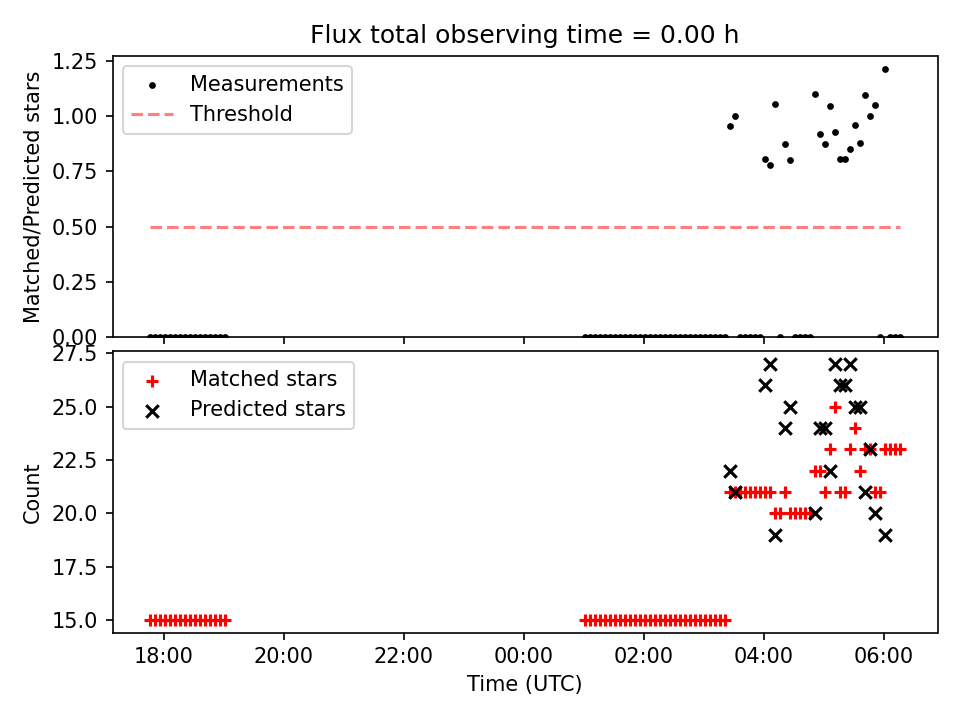 Flux total observing time = 0.00 h

Measurements
Threshold

Matched/Predicted stars

1.25
1.00
0.75
0.50
0.25
0.00

Matched stars
Predicted stars

Count

27.5
25.0
22.5
20.0
17.5
15.0

18:00
20:00
22:00
00:00
02:00
04:00
06:00

Time (UTC)